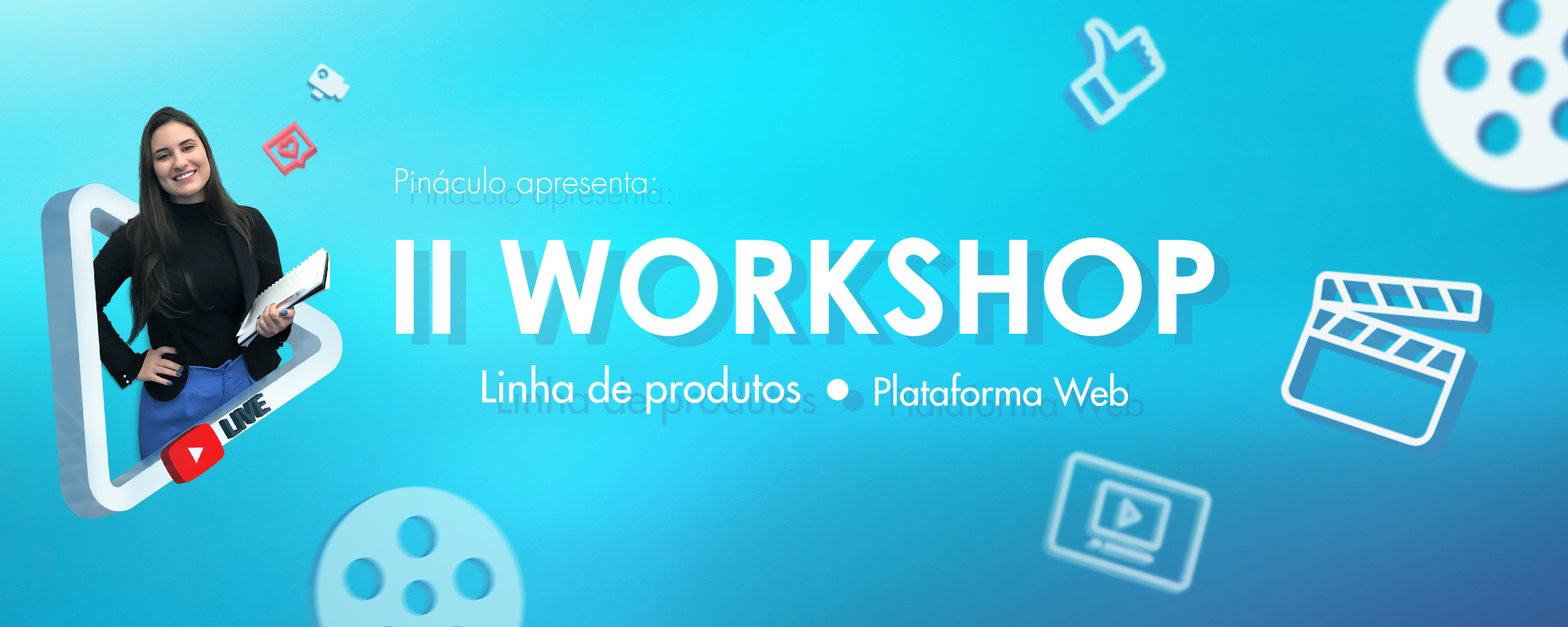 Pináculo apresenta:

II WORKSHOP

Linha de produtos • Plataforma Web

LIVE